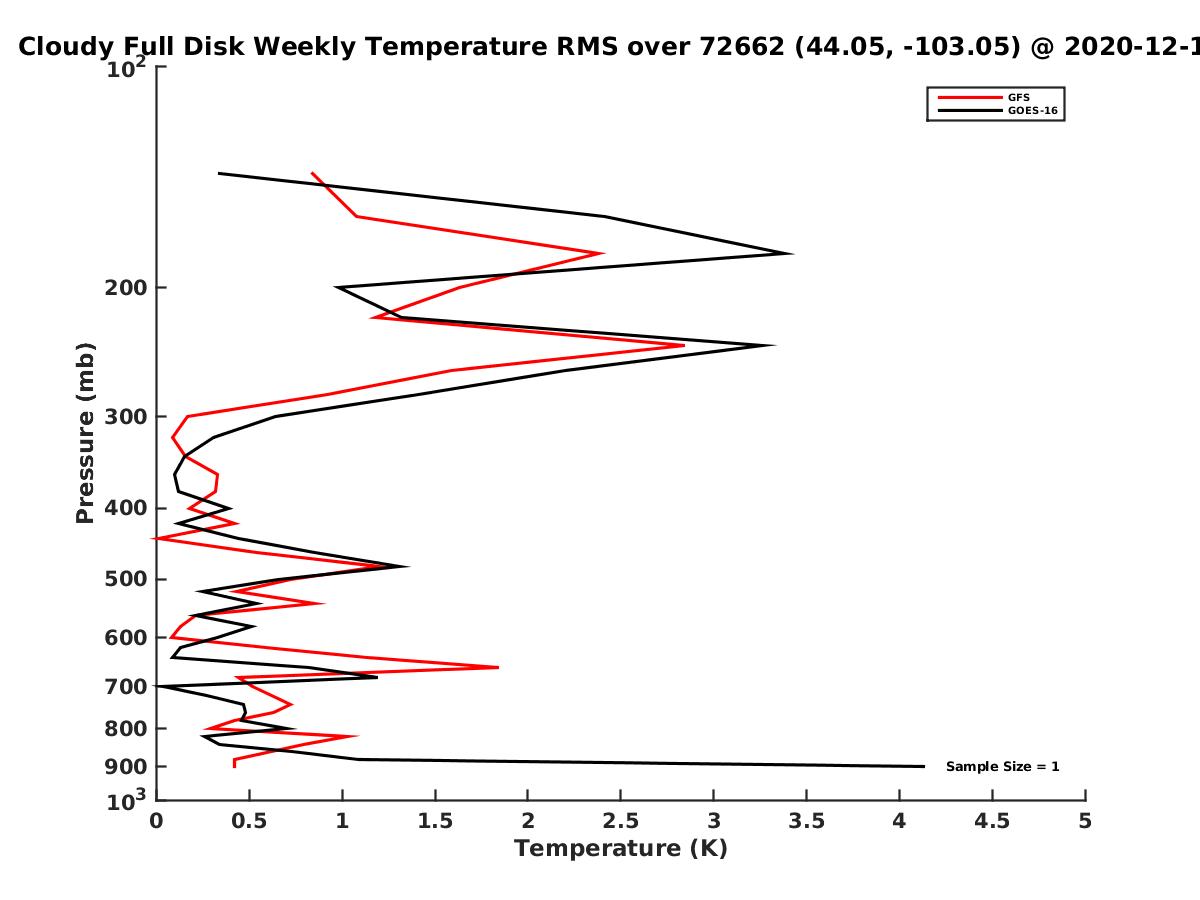 Cloudy Full Disk Weekly Temperature RMS over 72662 (44.05, -103.05) @ 2020-12-1

GFS
GOES-16

$10^2$
200
300
400
500
600
700
800
900
$10^3$

Pressure (mb)

Sample Size = 1

0 0.5 1 1.5 2 2.5 3 3.5 4 4.5 5

Temperature (K)